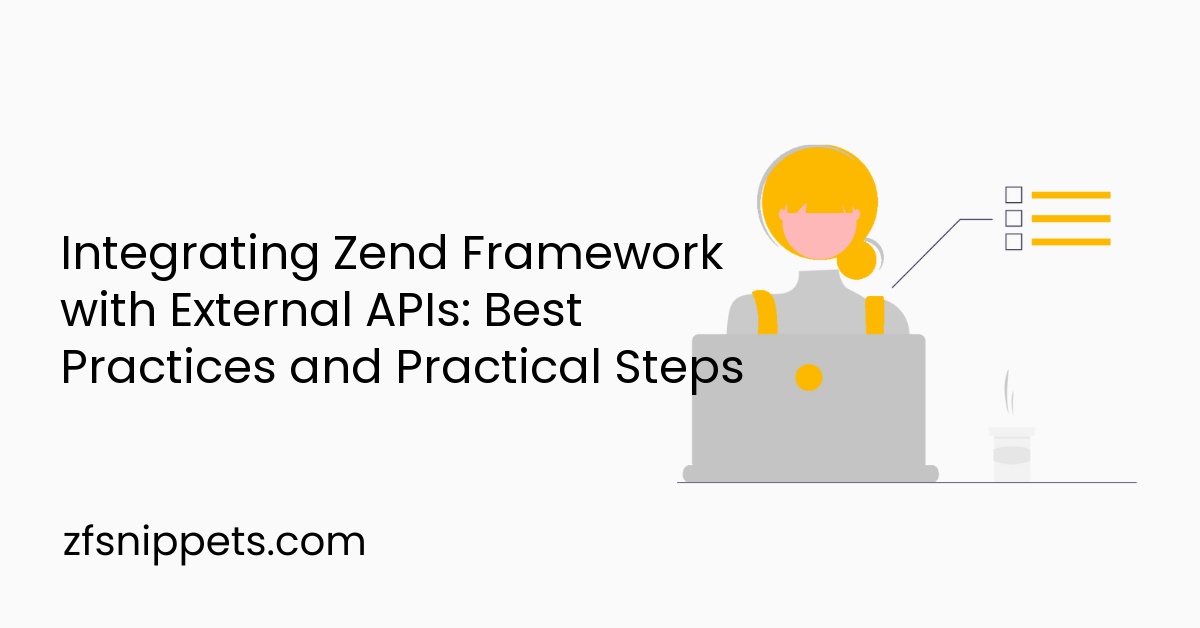 Integrating Zend Framework with External APIs: Best Practices and Practical Steps

zfsnippets.com